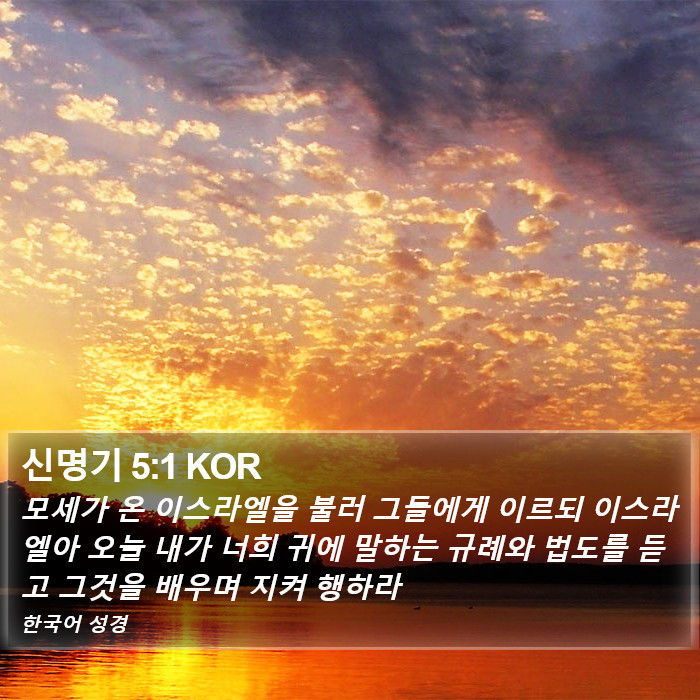 신명기 5:1 KOR

모세가 온 이스라엘을 불러 그들에게 이르되 이스라엘아 오늘 내가 너희 귀에 말하는 규례와 법도를 듣고 그것을 배우며 지켜 행하라

한국어 성경